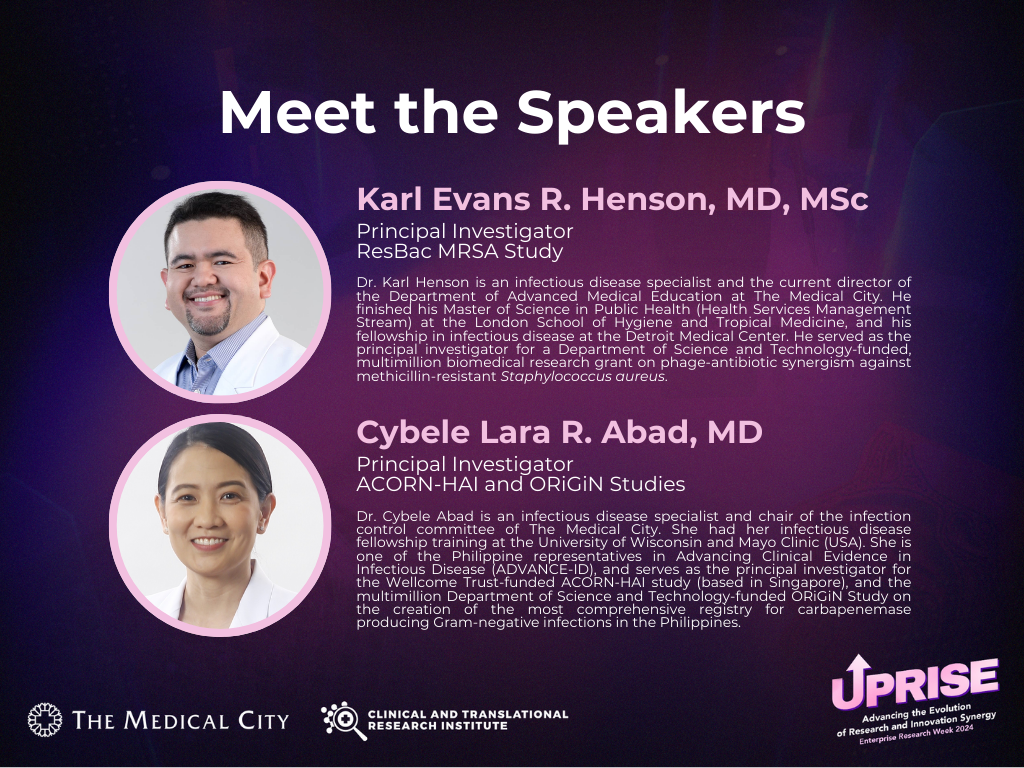 Meet the Speakers

Karl Evans R. Henson, MD, MSc
Principal Investigator
ResBac MRSA Study

Dr. Karl Henson is an infectious disease specialist and the current director of the Department of Advanced Medical Education at The Medical City. He finished his Master of Science in Public Health (Health Services Management Stream) at the London School of Hygiene and Tropical Medicine, and his fellowship in infectious disease at the Detroit Medical Center. He served as the principal investigator for a Department of Science and Technology-funded, multimillion biomedical research grant on phage-antibiotic synergism against methicillin-resistant Staphylococcus aureus.

Cybele Lara R. Abad, MD
Principal Investigator
ACORN-HAI and ORiGiN Studies

Dr. Cybele Abad is an infectious disease specialist and chair of the infection control committee of The Medical City. She had her infectious disease fellowship training at the University of Wisconsin and Mayo Clinic (USA). She is one of the Philippine representatives in Advancing Clinical Evidence in Infectious Disease (ADVANCE-ID), and serves as the principal investigator for the Wellcome Trust-funded ACORN-HAI study (based in Singapore), and the multimillion Department of Science and Technology-funded ORiGiN Study on the creation of the most comprehensive registry for carbapenemase producing Gram-negative infections in the Philippines.

THE MEDICAL CITY

CLINICAL AND TRANSLATIONAL RESEARCH INSTITUTE

UPRISE
Advancing the Evolution of Research and Innovation Synergy
Enterprise Research Week 2024